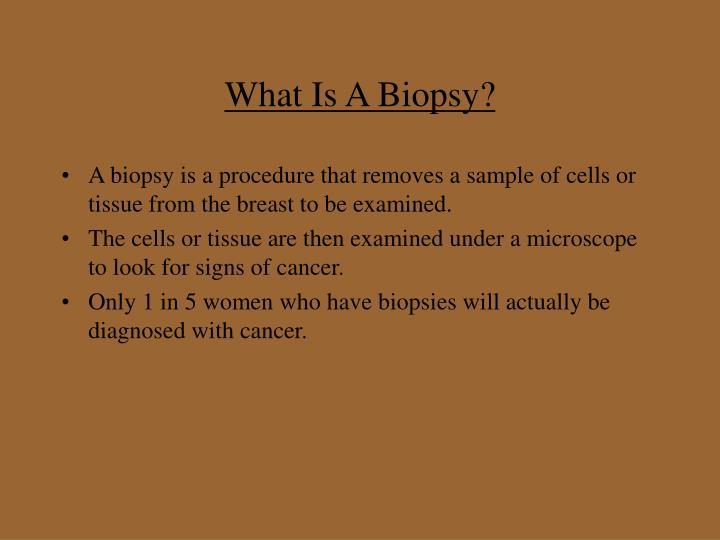 What Is A Biopsy?

• A biopsy is a procedure that removes a sample of cells or tissue from the breast to be examined.
• The cells or tissue are then examined under a microscope to look for signs of cancer.
• Only 1 in 5 women who have biopsies will actually be diagnosed with cancer.